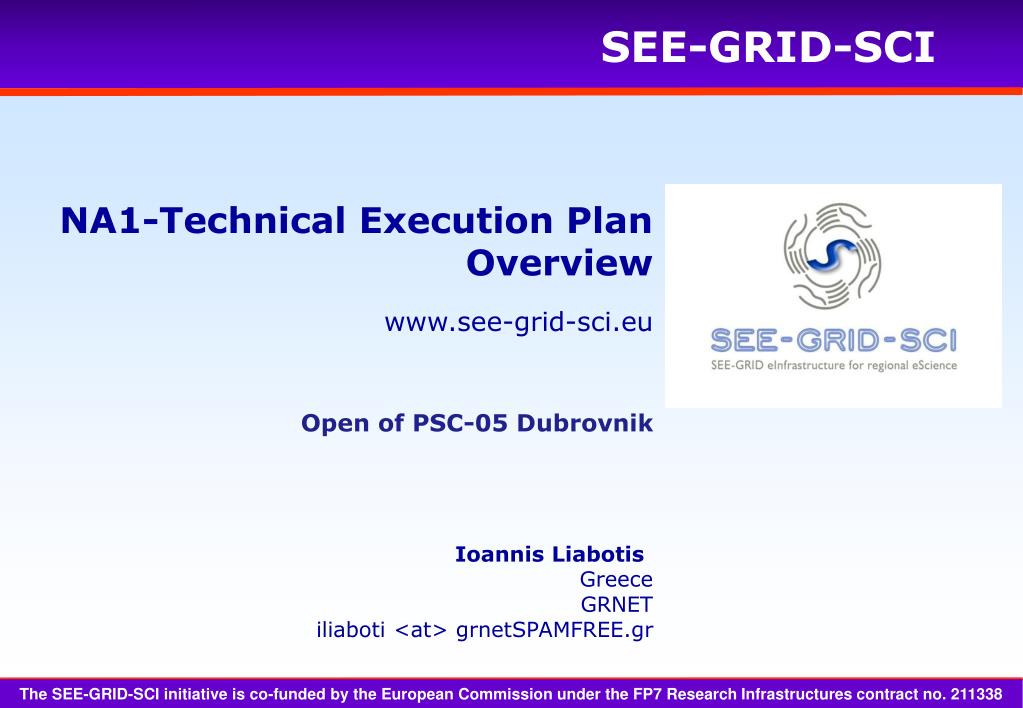 SEE-GRID-SCI

NA1-Technical Execution Plan Overview

www.see-grid-sci.eu

SEE-GRID-SCI
SEE-GRID eInfrastructure for regional eScience

Open of PSC-05 Dubrovnik

Ioannis Liabotis
Greece
GRNET
iliaboti <at> grnetSPAMFREE.gr

The SEE-GRID-SCI initiative is co-funded by the European Commission under the FP7 Research Infrastructures contract no. 211338